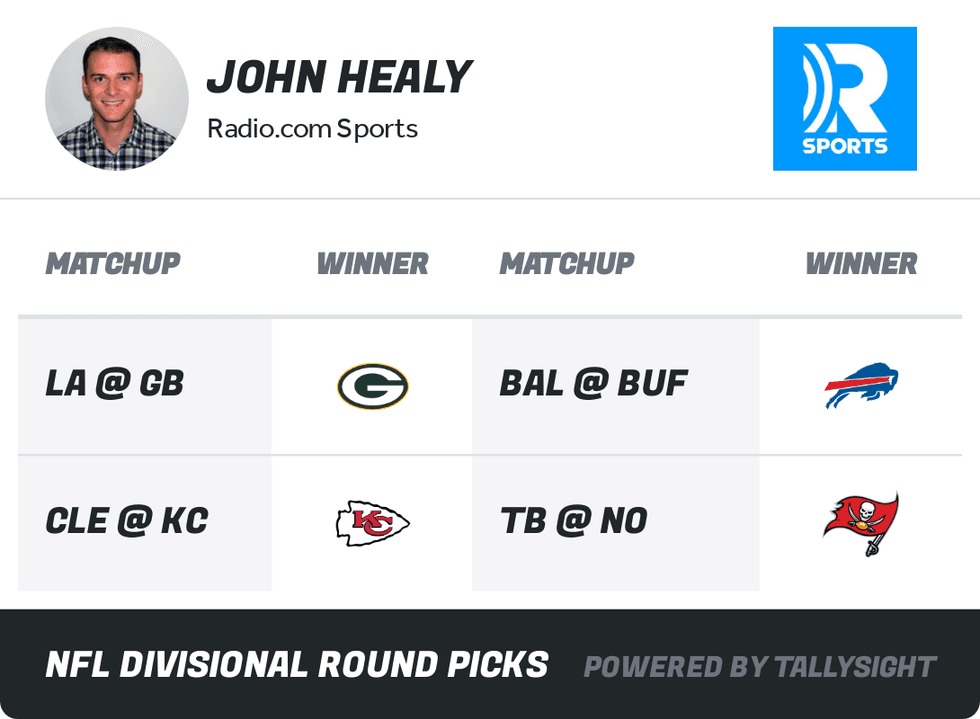 JOHN HEALY
Radio.com Sports

R
SPORTS

| MATCHUP | WINNER | MATCHUP | WINNER |
|---|---|---|---|
| LA @ GB | G | BAL @ BUF | |
| CLE @ KC | KC | TB @ NO | |

NFL DIVISIONAL ROUND PICKS
POWERED BY TALLYSIGHT